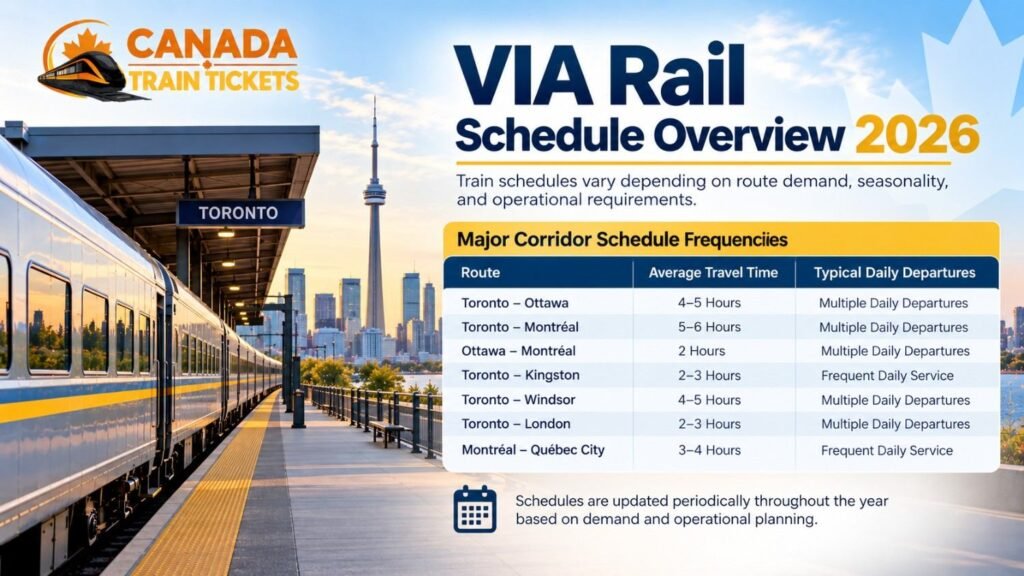 CANADA TRAIN TICKETS

TORONTO

VIA Rail

Schedule Overview 2026

Train schedules vary depending on route demand, seasonality, and operational requirements.

Major Corridor Schedule Frequenciies

| Route | Average Travel Time | Typical Daily Departures |
|---|---|---|
| Toronto – Ottawa | 4–5 Hours | Multiple Daily Departures |
| Toronto – Montréal | 5–6 Hours | Multiple Daily Departures |
| Ottawa – Montréal | 2 Hours | Multiple Daily Departures |
| Toronto – Kingston | 2–3 Hours | Frequent Daily Service |
| Toronto – Windsor | 4–5 Hours | Multiple Daily Departures |
| Toronto – London | 2–3 Hours | Multiple Daily Departures |
| Montréal – Québec City | 3–4 Hours | Frequent Daily Service |

Schedules are updated periodically throughout the year based on demand and operational planning.